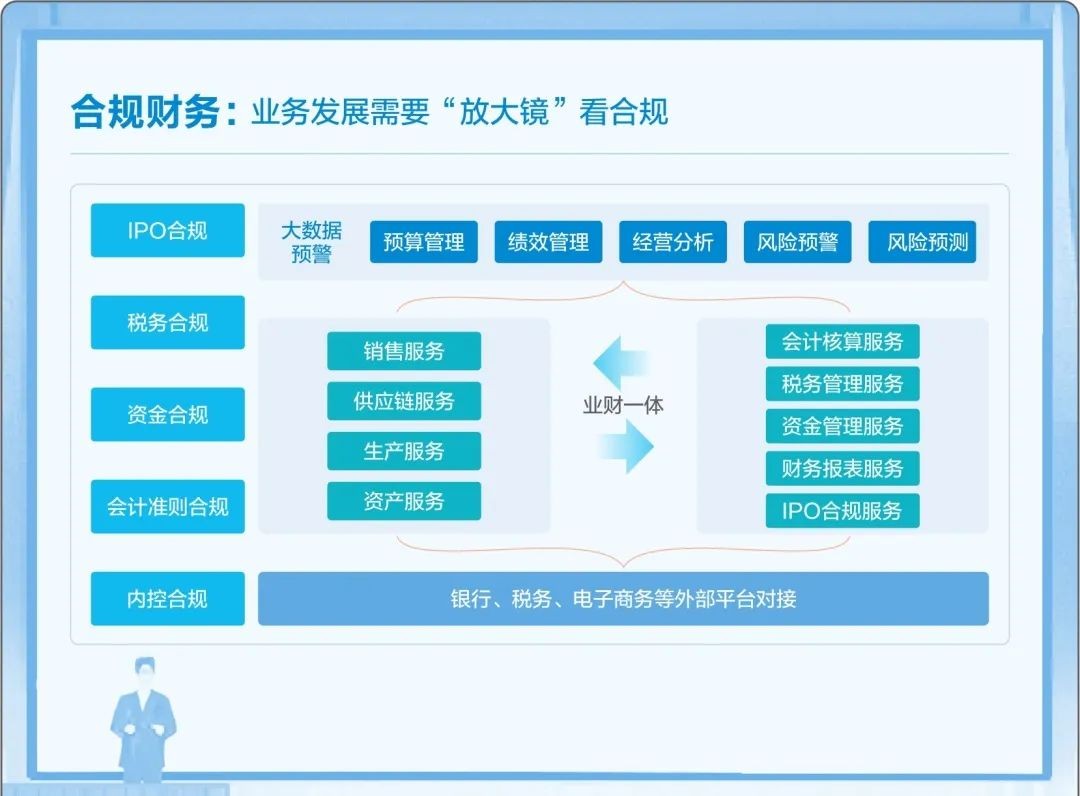 合规财务：业务发展需要“放大镜”看合规

IPO合规

税务合规

资金合规

会计准则合规

内控合规

大数据预警

预算管理

绩效管理

经营分析

风险预警

风险预测

销售服务

供应链服务

生产服务

资产服务

业财一体

会计核算服务

税务管理服务

资金管理服务

财务报表服务

IPO合规服务

银行、税务、电子商务等外部平台对接